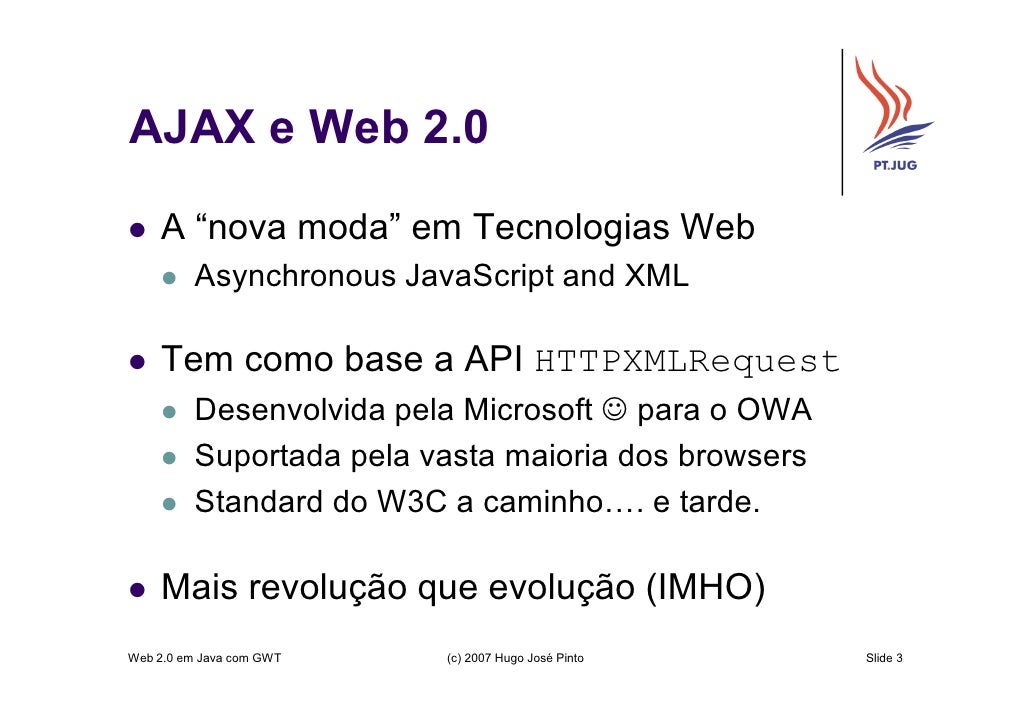 AJAX e Web 2.0

PT.JUG

- A “nova moda” em Tecnologias Web
  - Asynchronous JavaScript and XML
- Tem como base a API HTTPXMLRequest
  - Desenvolvida pela Microsoft ☺ para o OWA
  - Suportada pela vasta maioria dos browsers
  - Standard do W3C a caminho…. e tarde.
- Mais revolução que evolução (IMHO)

Web 2.0 em Java com GWT

(c) 2007 Hugo José Pinto

Slide 3